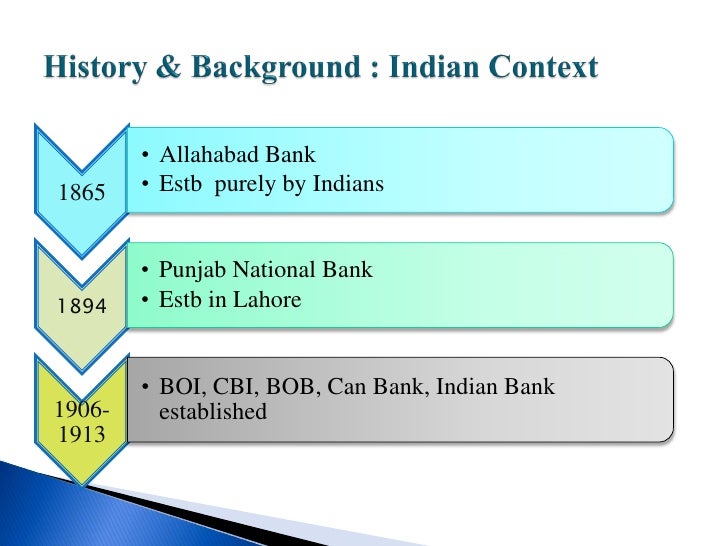 History & Background : Indian Context

1865

• Allahabad Bank
• Estb purely by Indians

1894

• Punjab National Bank
• Estb in Lahore

1906-1913

• BOI, CBI, BOB, Can Bank, Indian Bank established